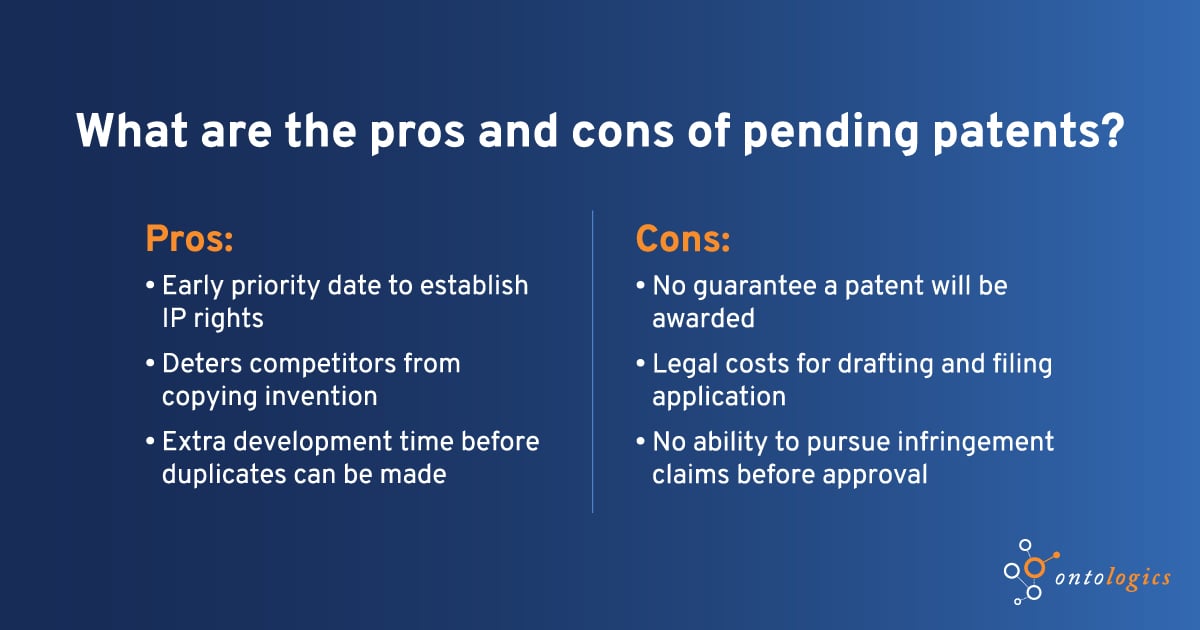 What are the pros and cons of pending patents?

Pros:

• Early priority date to establish IP rights

• Deters competitors from copying invention

• Extra development time before duplicates can be made

Cons:

• No guarantee a patent will be awarded

• Legal costs for drafting and filing application

• No ability to pursue infringement claims before approval

ontologics